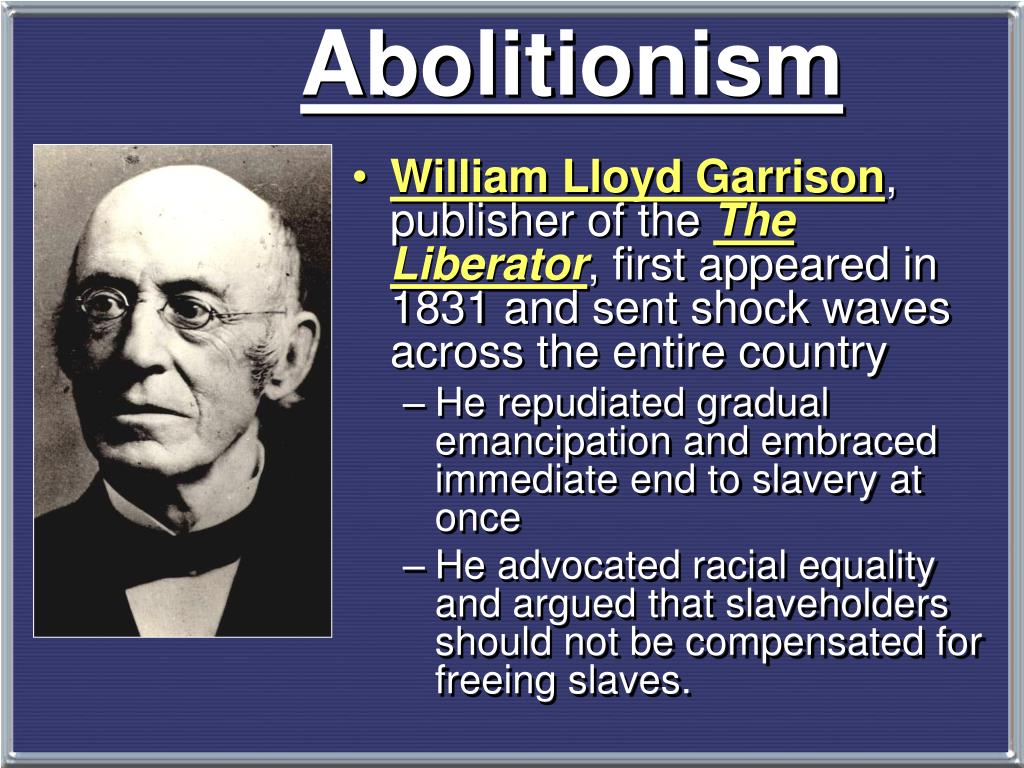 Abolitionism

• William Lloyd Garrison, publisher of the The Liberator, first appeared in 1831 and sent shock waves across the entire country

– He repudiated gradual emancipation and embraced immediate end to slavery at once

– He advocated racial equality and argued that slaveholders should not be compensated for freeing slaves.